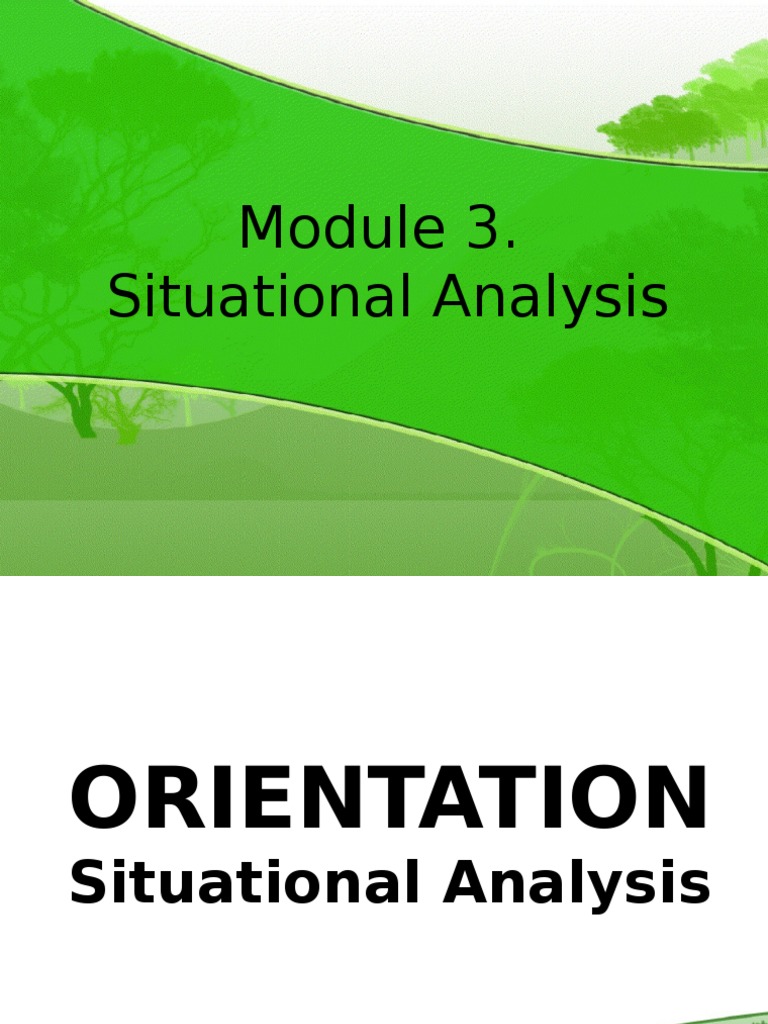 Module 3.
Situational Analysis

ORIENTATION
Situational Analysis